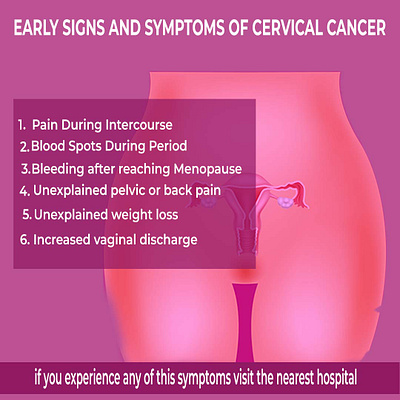 EARLY SIGNS AND SYMPTOMS OF CERVICAL CANCER

1. Pain During Intercourse
2. Blood Spots During Period
3. Bleeding after reaching Menopause
4. Unexplained pelvic or back pain
5. Unexplained weight loss
6. Increased vaginal discharge

if you experience any of this symptoms visit the nearest hospital